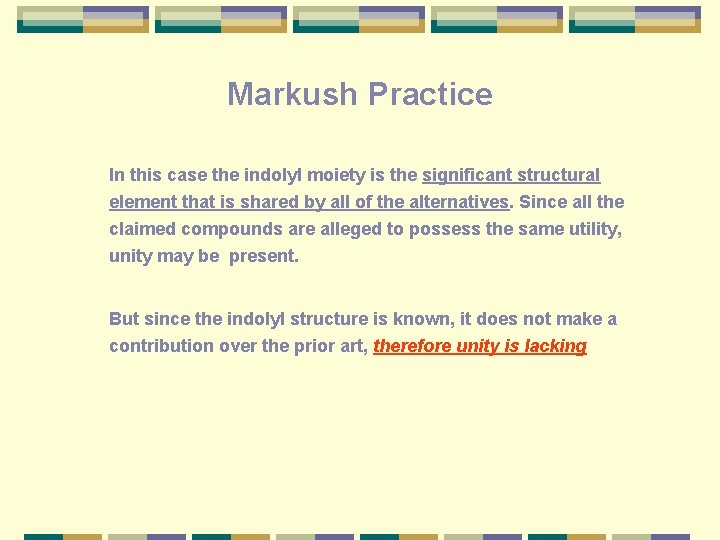 Markush Practice

In this case the indolyl moiety is the significant structural element that is shared by all of the alternatives. Since all the claimed compounds are alleged to possess the same utility, unity may be present.

But since the indolyl structure is known, it does not make a contribution over the prior art, therefore unity is lacking